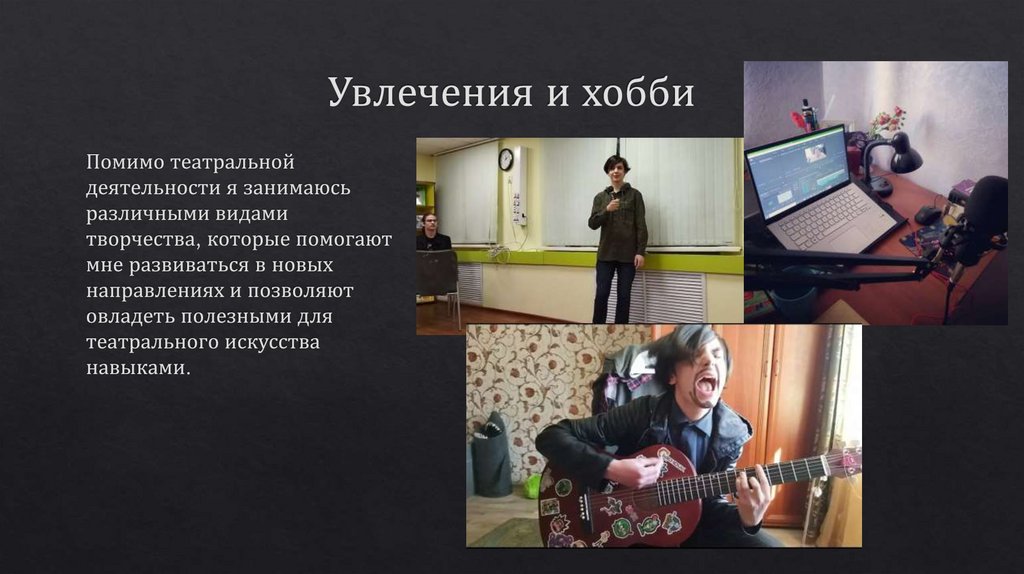 Увлечения и хобби

Помимо театральной деятельности я занимаюсь различными видами творчества, которые помогают мне развиваться в новых направлениях и позволяют овладеть полезными для театрального искусства навыками.